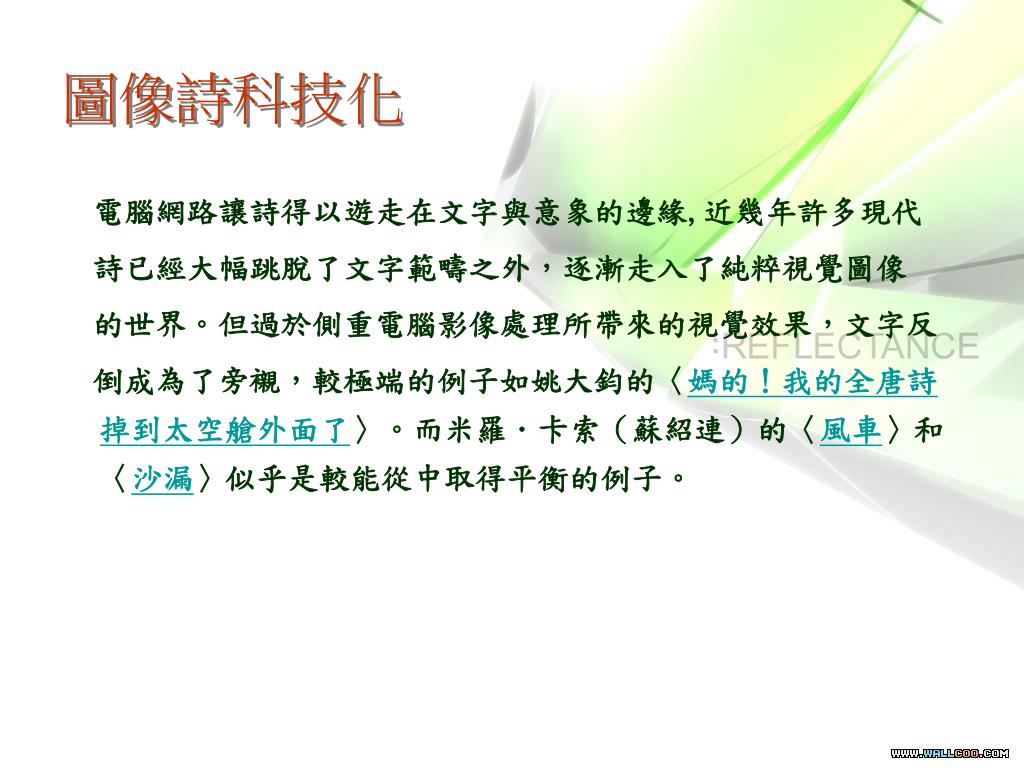 圖像詩科技化

電腦網路讓詩得以遊走在文字與意象的邊緣, 近幾年許多現代詩已經大幅跳脫了文字範疇之外，逐漸走入了純粹視覺圖像的世界。但過於側重電腦影像處理所帶來的視覺效果，文字反倒成為了旁襯，較極端的例子如姚大鈞的〈媽的！我的全唐詩掉到太空艙外面了〉。而米羅．卡索（蘇紹連）的〈風車〉和〈沙漏〉似乎是較能從中取得平衡的例子。

:REFLECTANCE

WWW.WALLCOO.COM